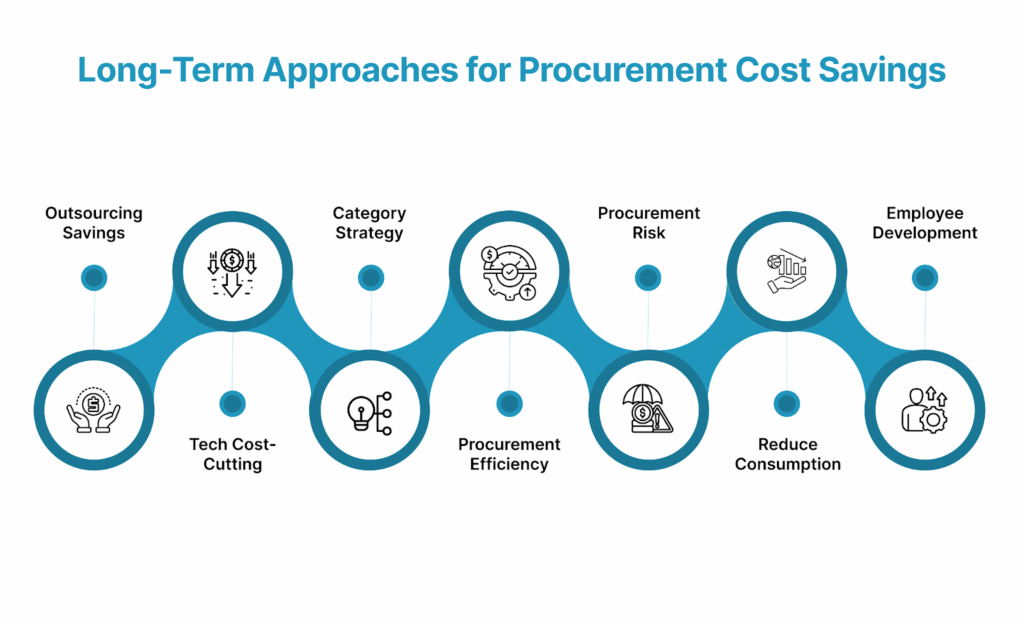 Long-Term Approaches for Procurement Cost Savings

Outsourcing Savings

Tech Cost-Cutting

Category Strategy

Procurement Efficiency

Procurement Risk

Reduce Consumption

Employee Development